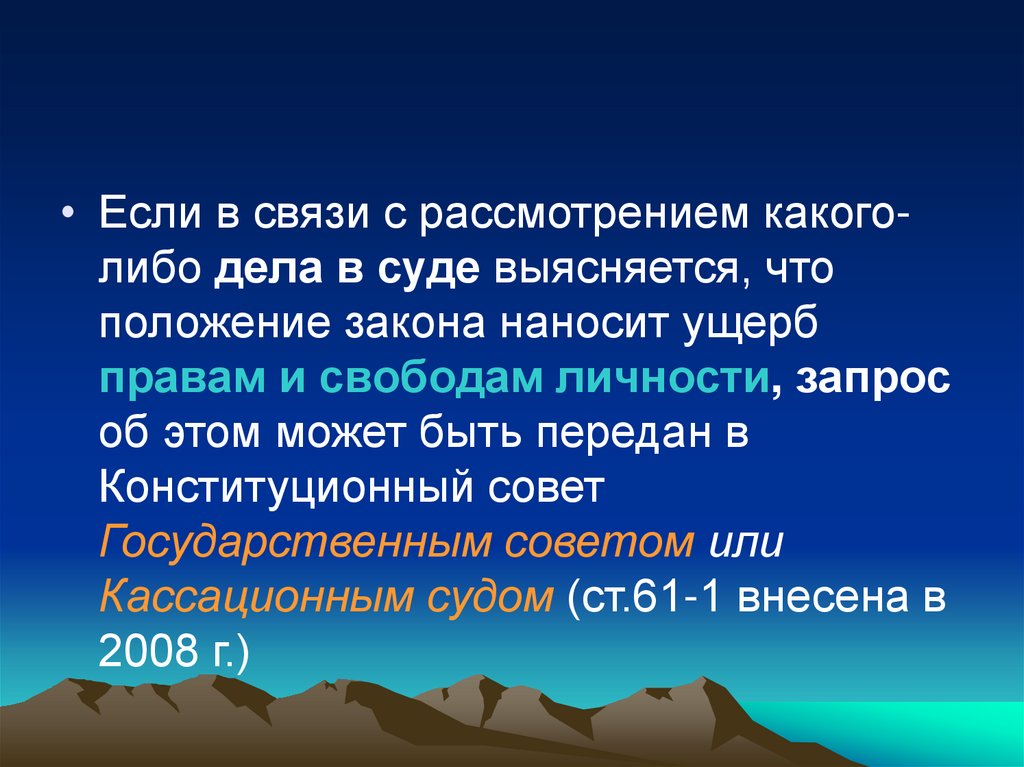 • Если в связи с рассмотрением какого-либо дела в суде выясняется, что положение закона наносит ущерб правам и свободам личности, запрос об этом может быть передан в Конституционный совет Государственным советом или Кассационным судом (ст.61-1 внесена в 2008 г.)